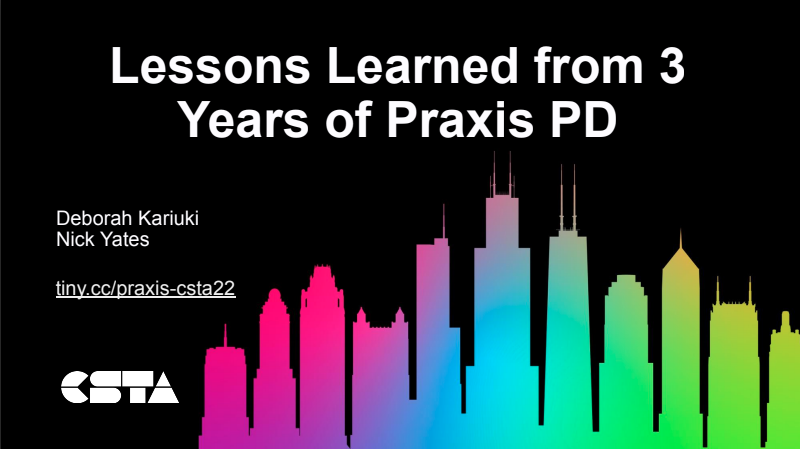 Lessons Learned from 3 Years of Praxis PD

Deborah Kariuki
Nick Yates

tiny.cc/praxis-csta22

CSTA